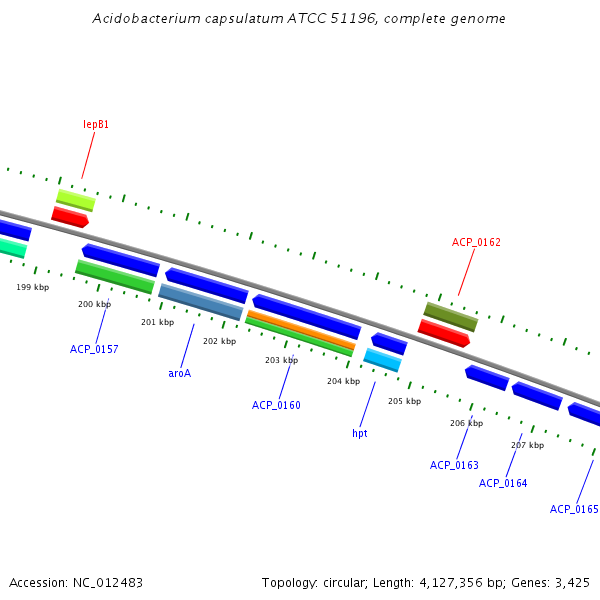 Acidobacterium capsulatum ATCC 51196, complete genome

lepB1

ACP_0162

199 kbp

200 kbp

201 kbp

202 kbp

203 kbp

204 kbp

205 kbp

206 kbp

207 kbp

ACP_0157

aroA

ACP_0160

hpt

ACP_0163

ACP_0164

ACP_0165

Accession: NC_012483

Topology: circular; Length: 4,127,356 bp; Genes: 3,425